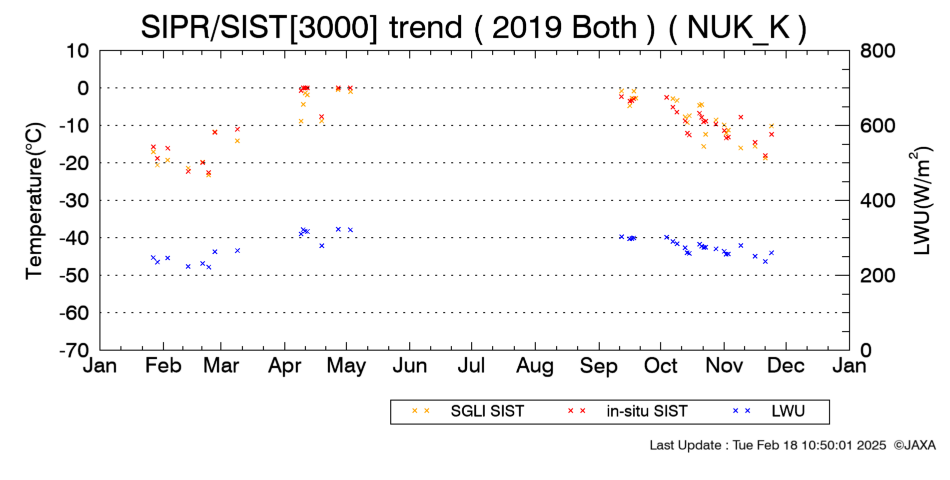 SIPR/SIST[3000] trend ( 2019 Both ) ( NUK_K )

Temperature(°C)

10
0
-10
-20
-30
-40
-50
-60
-70

LWU(W/m$^2$)

800
600
400
200
0

Jan Feb Mar Apr May Jun Jul Aug Sep Oct Nov Dec Jan

× × SGLI SIST
× × in-situ SIST
× × LWU

Last Update : Tue Feb 18 10:50:01 2025 ©JAXA